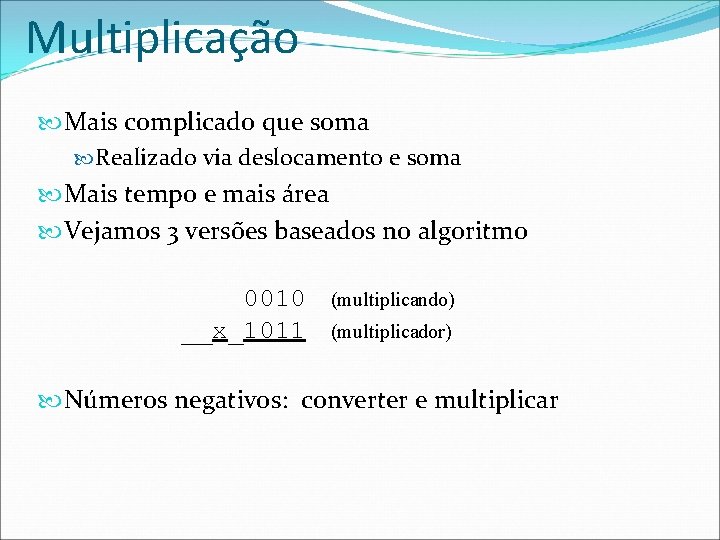 Multiplicação

Mais complicado que soma

Realizado via deslocamento e soma

Mais tempo e mais área

Vejamos 3 versões baseados no algoritmo

0010 (multiplicando)
x 1011 (multiplicador)

Números negativos: converter e multiplicar